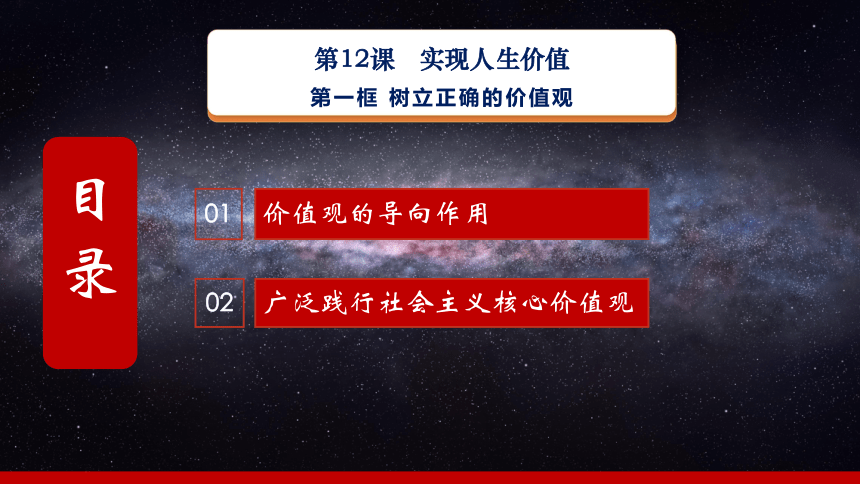 第12课　实现人生价值

第一框 树立正确的价值观

目录

01 价值观的导向作用

02 广泛践行社会主义核心价值观